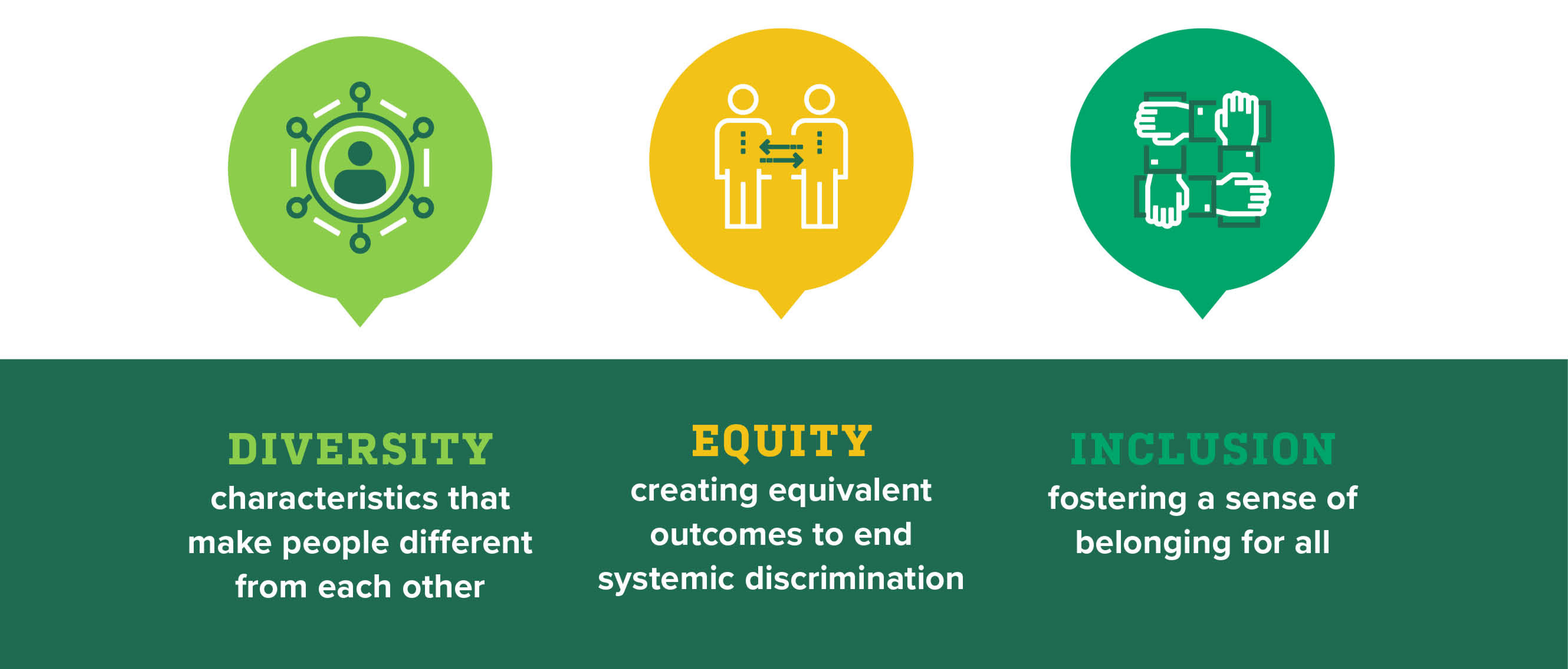 DIVERSITY
characteristics that make people different from each other

EQUITY
creating equivalent outcomes to end systemic discrimination

INCLUSION
fostering a sense of belonging for all